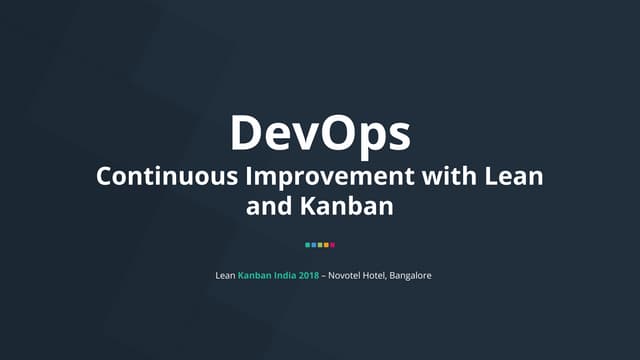 DevOps
Continuous Improvement with Lean and Kanban

Lean Kanban India 2018 – Novotel Hotel, Bangalore